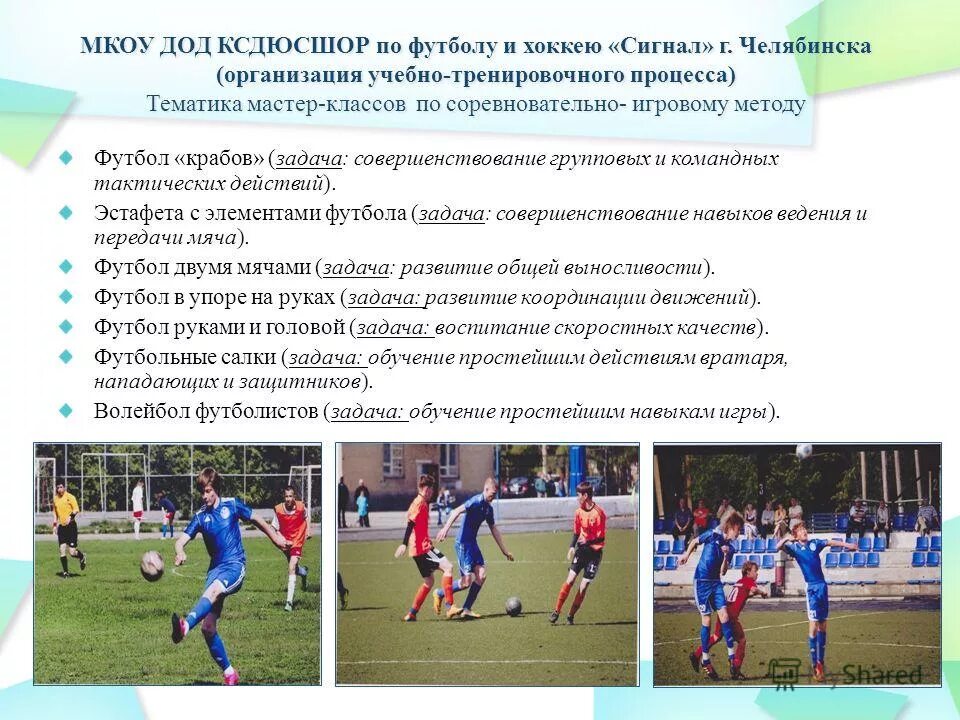 МКОУ ДОД КСДЮСШОР по футболу и хоккею «Сигнал» г. Челябинска (организация учебно-тренировочного процесса)
Тематика мастер-классов по соревновательно- игровому методу

Футбол «крабов» (задача: совершенствование групповых и командных тактических действий).

Эстафета с элементами футбола (задача: совершенствование навыков ведения и передачи мяча).

Футбол двумя мячами (задача: развитие общей выносливости).

Футбол в упоре на руках (задача: развитие координации движений).

Футбол руками и головой (задача: воспитание скоростных качеств).

Футбольные салки (задача: обучение простейшим действиям вратаря, нападающих и защитников).

Волейбол футболистов (задача: обучение простейшим навыкам игры).

MyShared